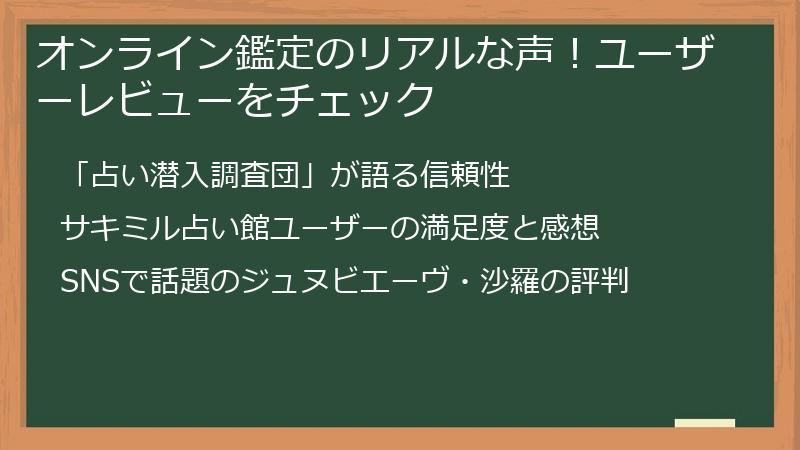 オンライン鑑定のリアルな声！ユーザーレビューをチェック

「占い潜入調査団」が語る信頼性

サキミル占い館ユーザーの満足度と感想

SNSで話題のジュヌビエーヴ・沙羅の評判